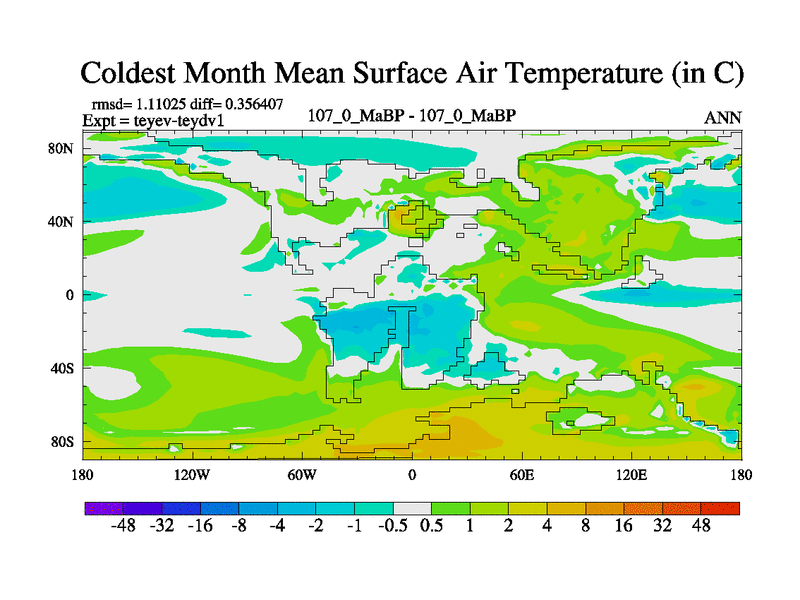 Coldest Month Mean Surface Air Temperature (in C)

rmsd= 1.11025 diff= 0.356407
Expt = teyev-teydv1

107_0_MaBP - 107_0_MaBP

ANN

80N
40N
0
40S
80S

180 120W 60W 0 60E 120E 180

-48 -32 -16 -8 -4 -2 -1 -0.5 0.5 1 2 4 8 16 32 48